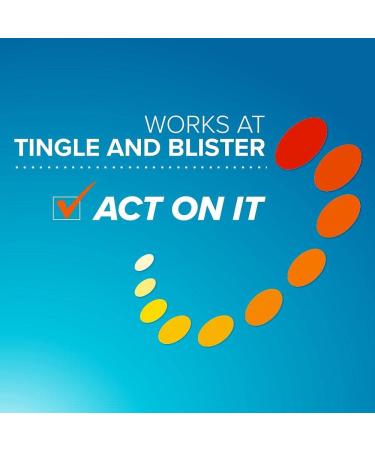 WORKS AT
TINGLE AND BLISTER

ACT ON IT